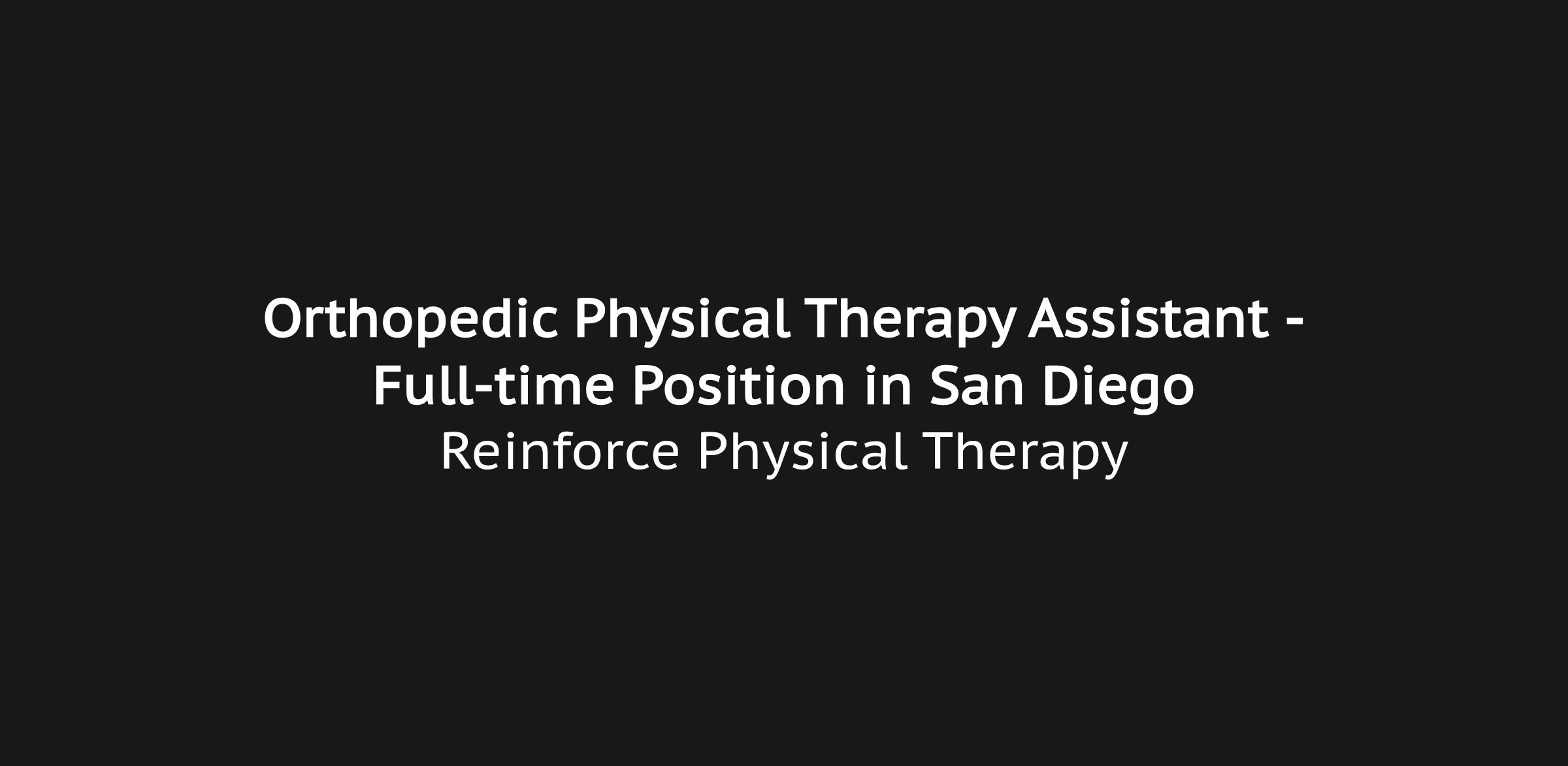 Orthopedic Physical Therapy Assistant - Full-time Position in San Diego
Reinforce Physical Therapy